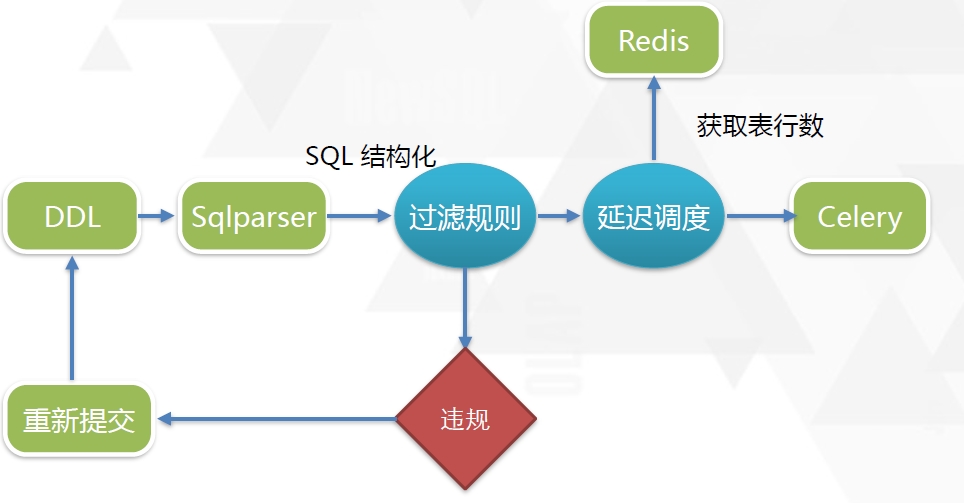 Redis

获取表行数

SQL 结构化

DDL

Sqlparser

过滤规则

延迟调度

Celery

重新提交

违规